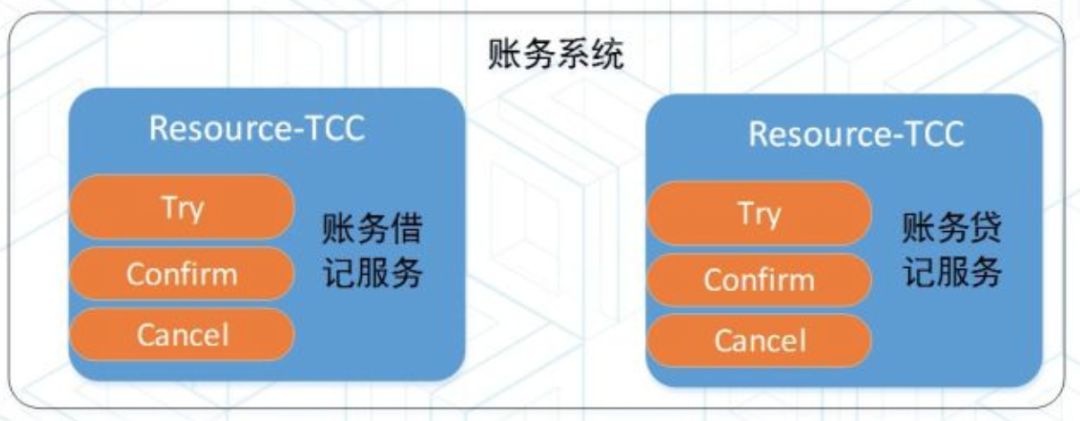 账务系统

Resource-TCC

Try

Confirm

Cancel

账务借记服务

Resource-TCC

Try

Confirm

Cancel

账务贷记服务